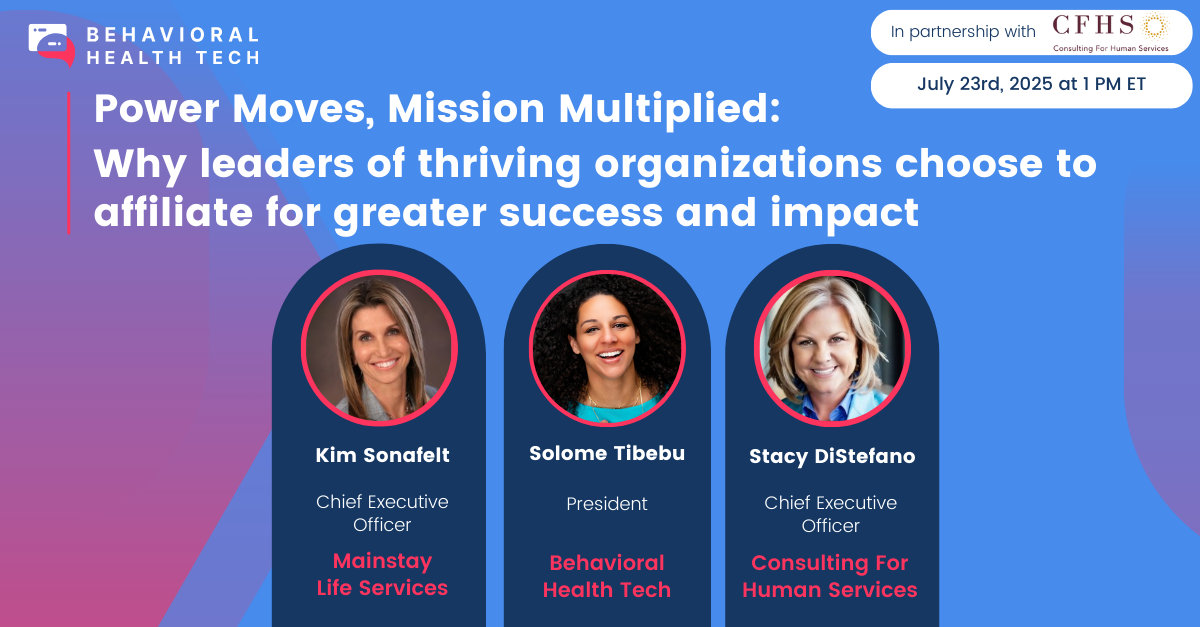 BEHAVIORAL HEALTH TECH

In partnership with CFHS Consulting For Human Services

July 23rd, 2025 at 1 PM ET

Power Moves, Mission Multiplied:
Why leaders of thriving organizations choose to affiliate for greater success and impact

Kim Sonafelt
Chief Executive Officer
Mainstay Life Services

Solome Tibebu
President
Behavioral Health Tech

Stacy DiStefano
Chief Executive Officer
Consulting For Human Services